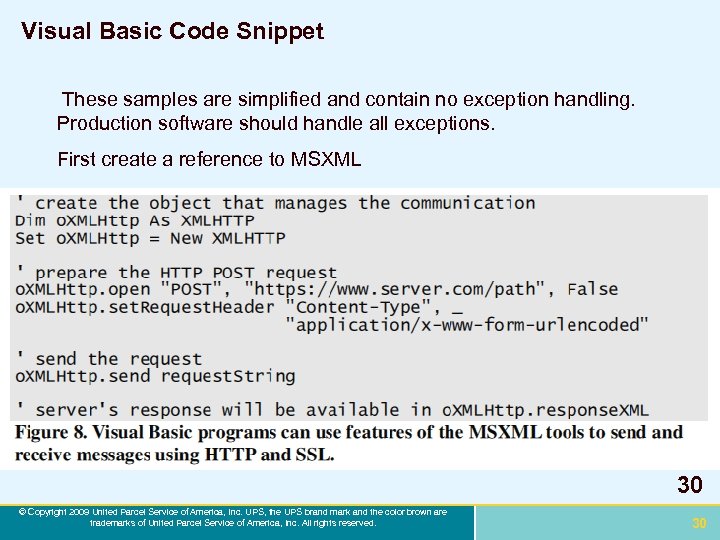 Visual Basic Code Snippet

These samples are simplified and contain no exception handling. Production software should handle all exceptions.

First create a reference to MSXML

' create the object that manages the communication
Dim oXMLHttp As XMLHTTP
Set oXMLHttp = New XMLHTTP

' prepare the HTTP POST request
oXMLHttp.open "POST", "https://www.server.com/path", False
oXMLHttp.setRequestHeader "Content-Type", _
"application/x-www-form-urlencoded"

' send the request
oXMLHttp.send requestString

' server's response will be available in oXMLHttp.responseXML

Figure 8. Visual Basic programs can use features of the MSXML tools to send and receive messages using HTTP and SSL.

30

© Copyright 2009 United Parcel Service of America, Inc. UPS, the UPS brand mark and the color brown are trademarks of United Parcel Service of America, Inc. All rights reserved.

30